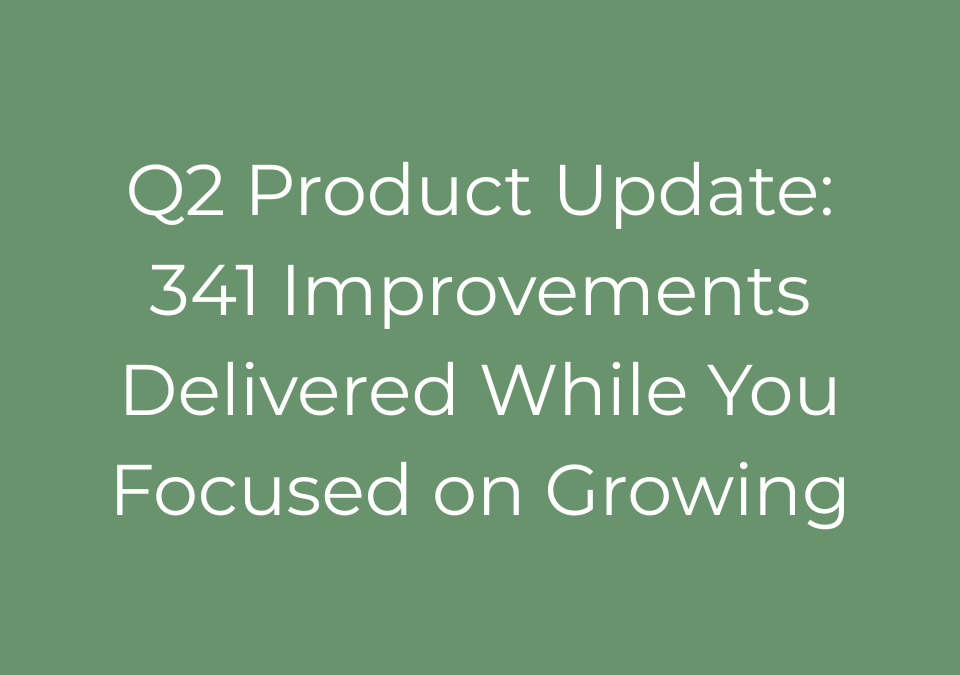 Q2 Product Update: 341 Improvements Delivered While You Focused on Growing